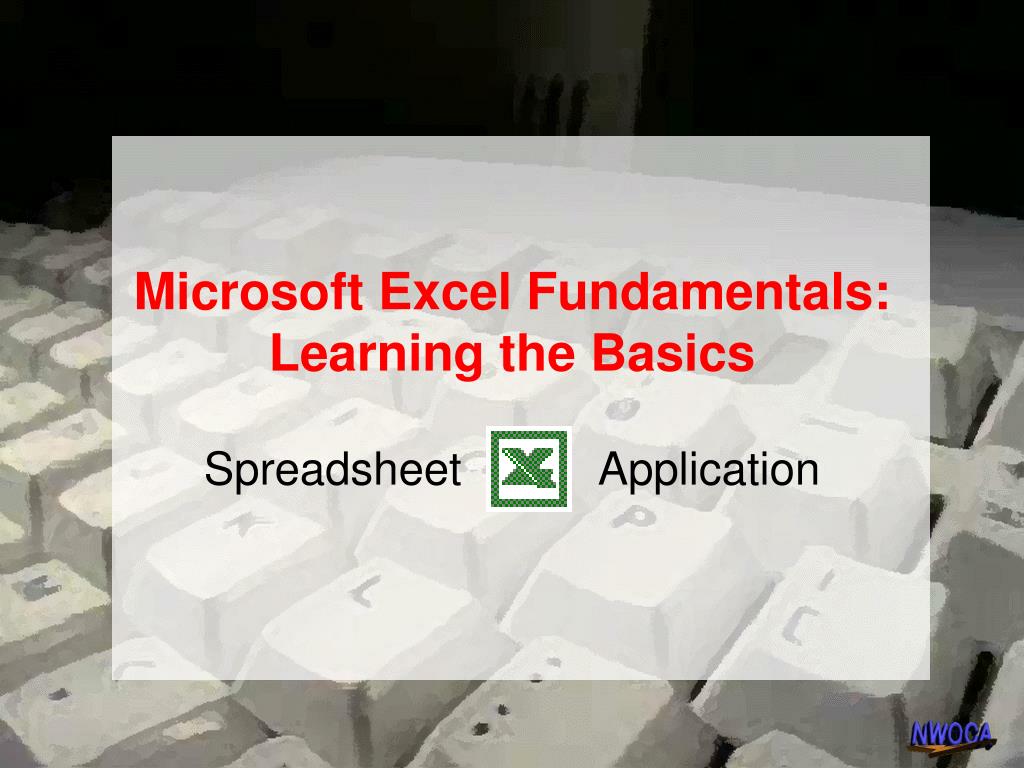 Microsoft Excel Fundamentals: Learning the Basics

Spreadsheet Application

NWOCA